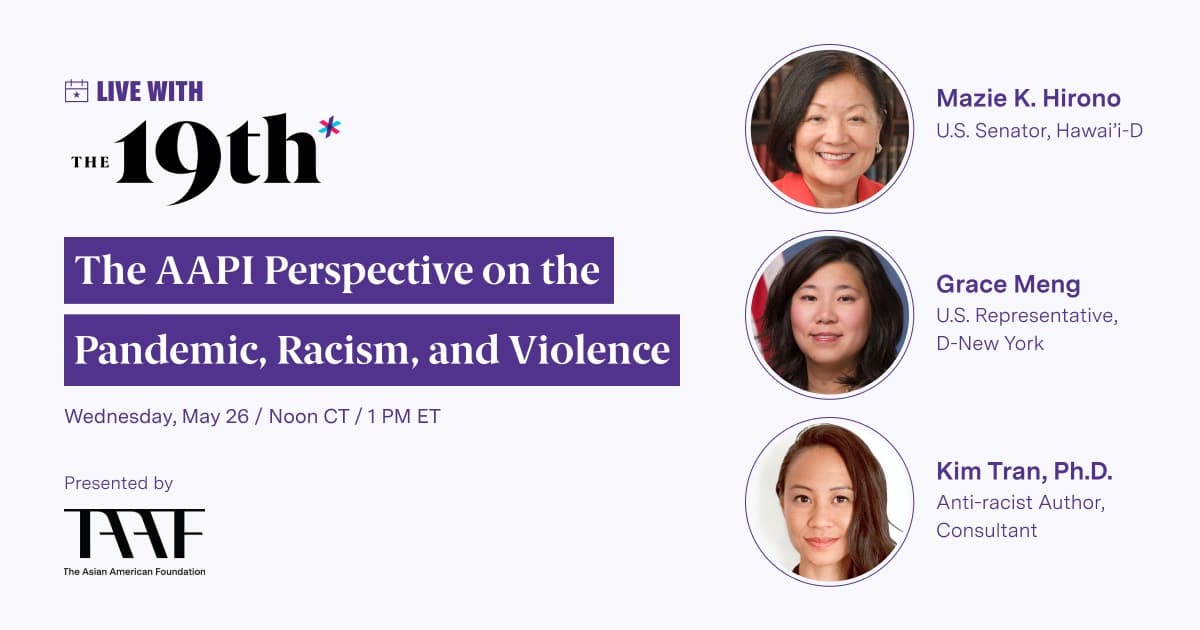 LIVE WITH
THE 19th*

The AAPI Perspective on the Pandemic, Racism, and Violence

Wednesday, May 26 / Noon CT / 1 PM ET

Presented by
TAAF
The Asian American Foundation

Mazie K. Hirono
U.S. Senator, Hawai'i-D

Grace Meng
U.S. Representative, D-New York

Kim Tran, Ph.D.
Anti-racist Author, Consultant